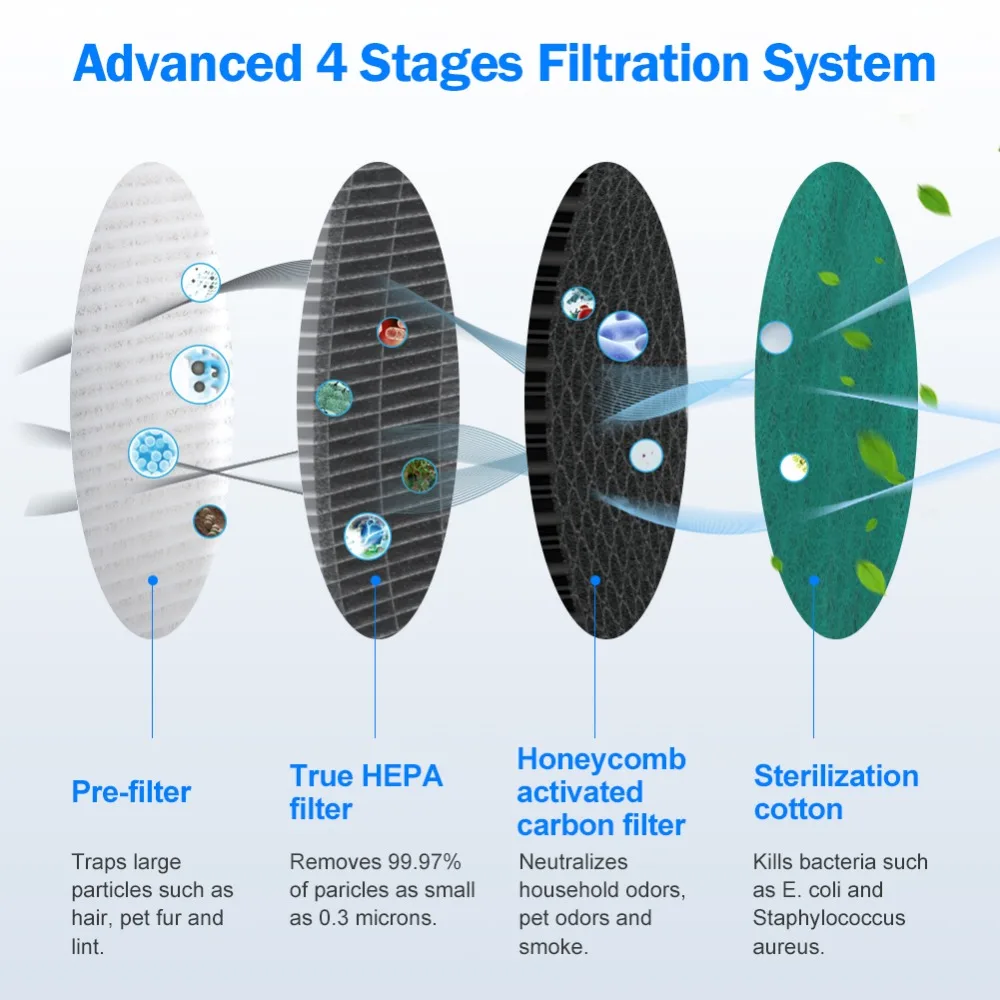 Advanced 4 Stages Filtration System

Pre-filter

Traps large particles such as hair, pet fur and lint.

True HEPA filter

Removes 99.97% of paricles as small as 0.3 microns.

Honeycomb activated carbon filter

Neutralizes household odors, pet odors and smoke.

Sterilization cotton

Kills bacteria such as E. coli and Staphylococcus aureus.